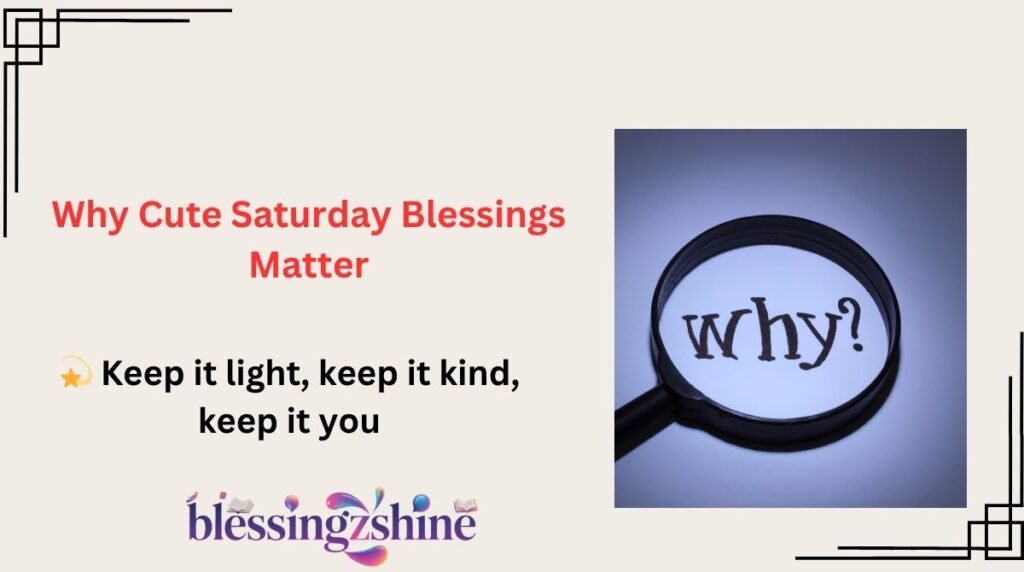 Why Cute Saturday Blessings Matter

💫 Keep it light, keep it kind, keep it you

blessingzshine

why?